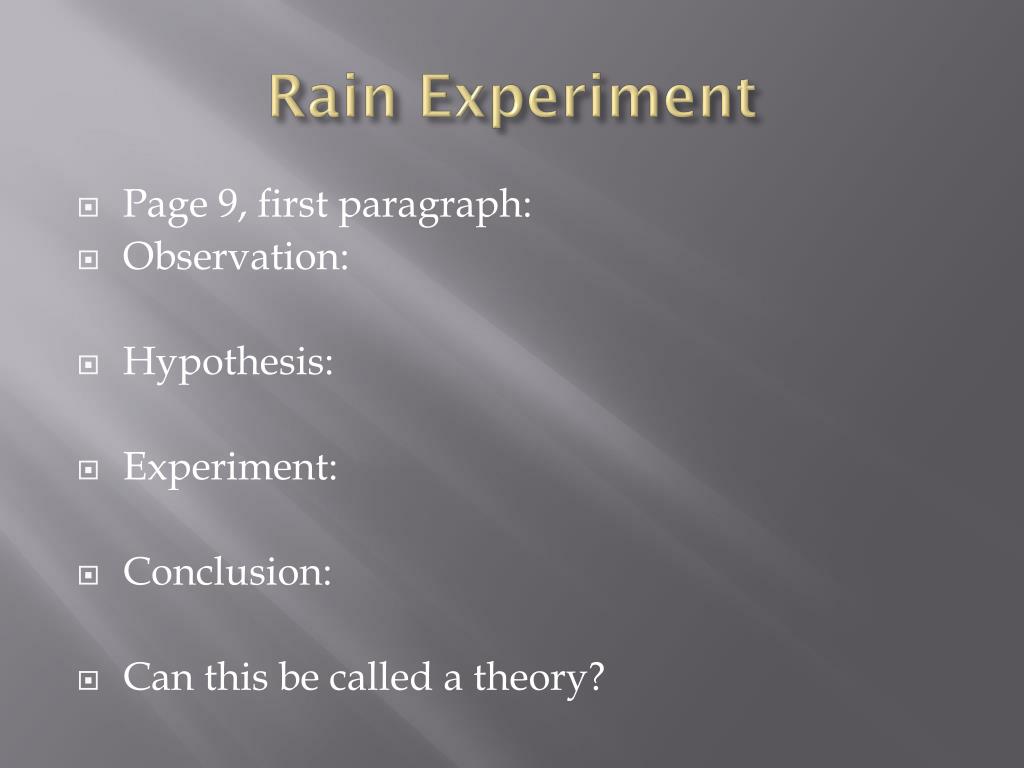 Rain Experiment

Page 9, first paragraph:
Observation:

Hypothesis:

Experiment:

Conclusion:

Can this be called a theory?